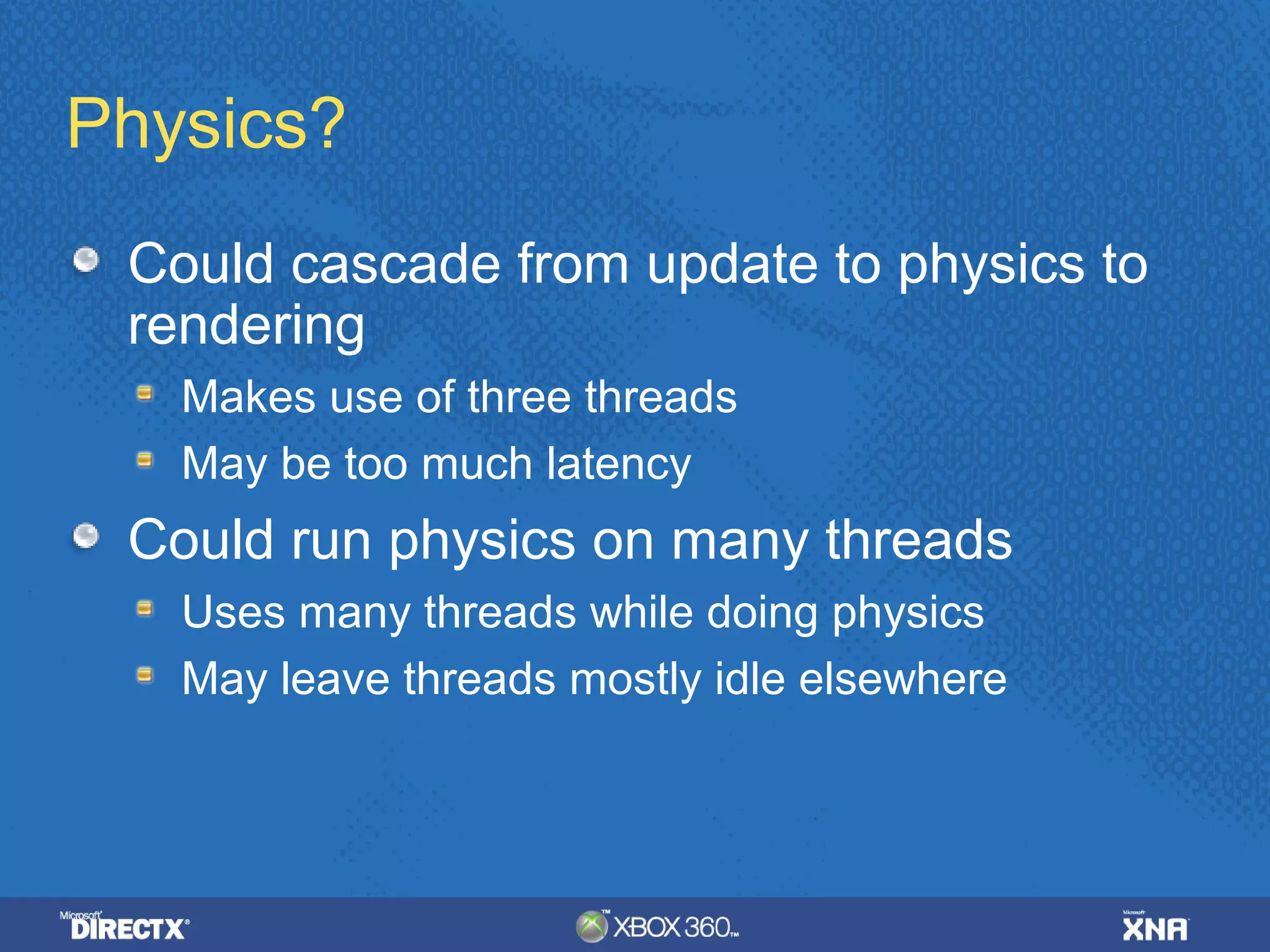 Physics?

Could cascade from update to physics to rendering

Makes use of three threads

May be too much latency

Could run physics on many threads

Uses many threads while doing physics

May leave threads mostly idle elsewhere

Microsoft DIRECTX®

XBOX 360™

Microsoft XNA